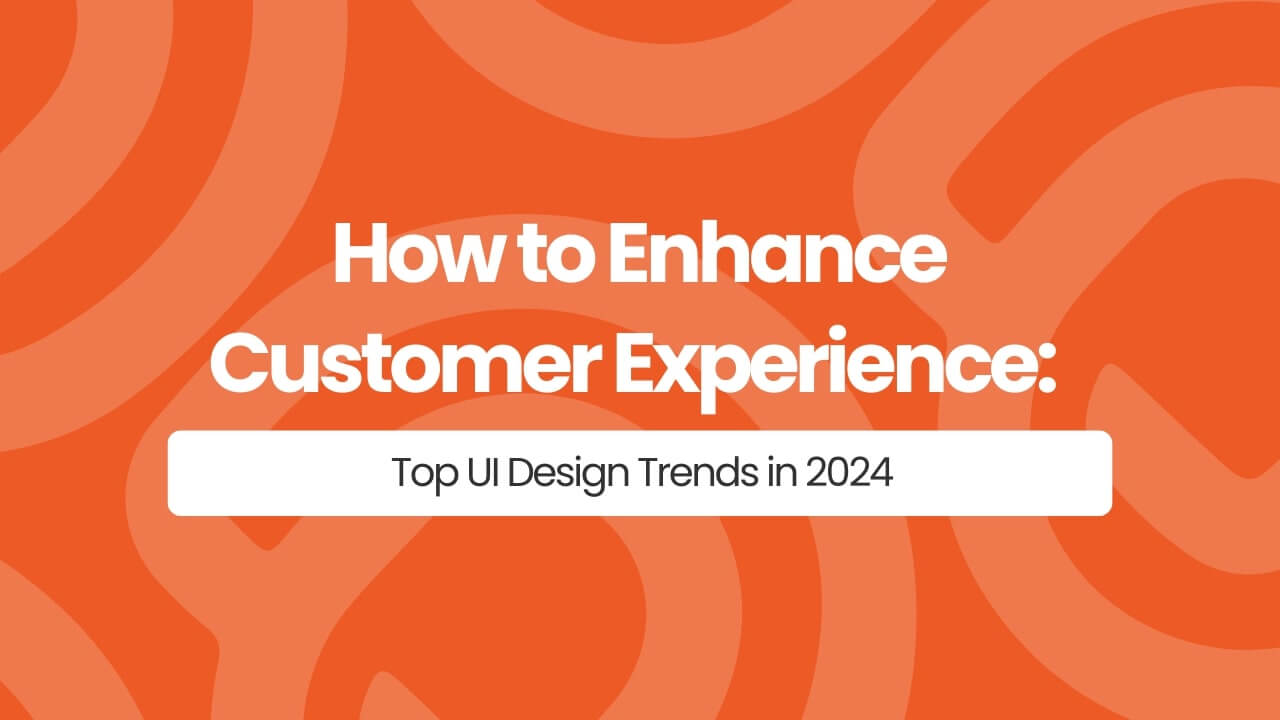 How to Enhance Customer Experience:

Top UI Design Trends in 2024